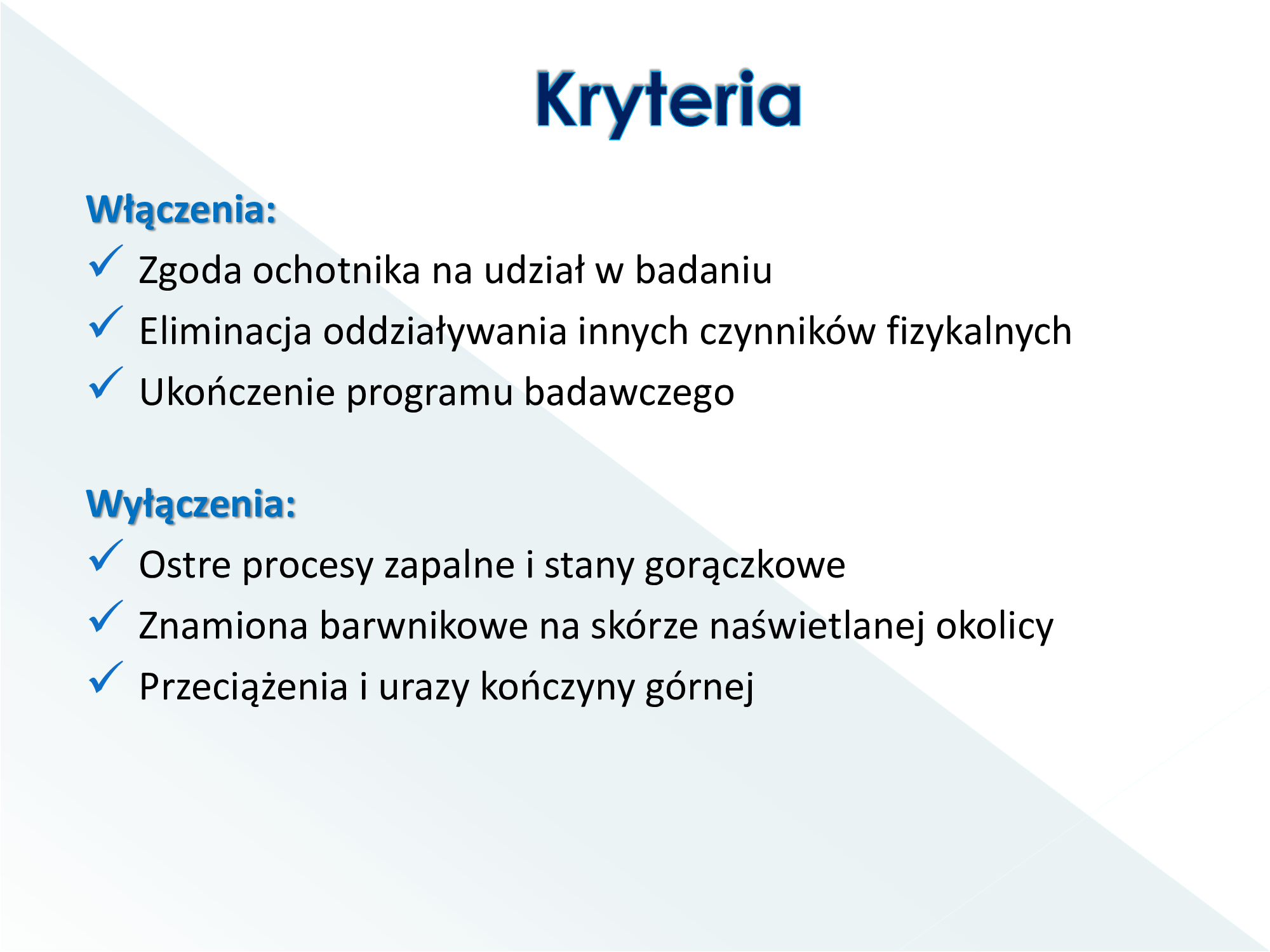 Kryteria

Włączenia:

✓ Zgoda ochotnika na udział w badaniu

✓ Eliminacja oddziaływania innych czynników fizykalnych

✓ Ukończenie programu badawczego

Wyłączenia:

✓ Ostre procesy zapalne i stany gorączkowe

✓ Znamiona barwnikowe na skórze naświetlanej okolicy

✓ Przeciążenia i urazy kończyny górnej